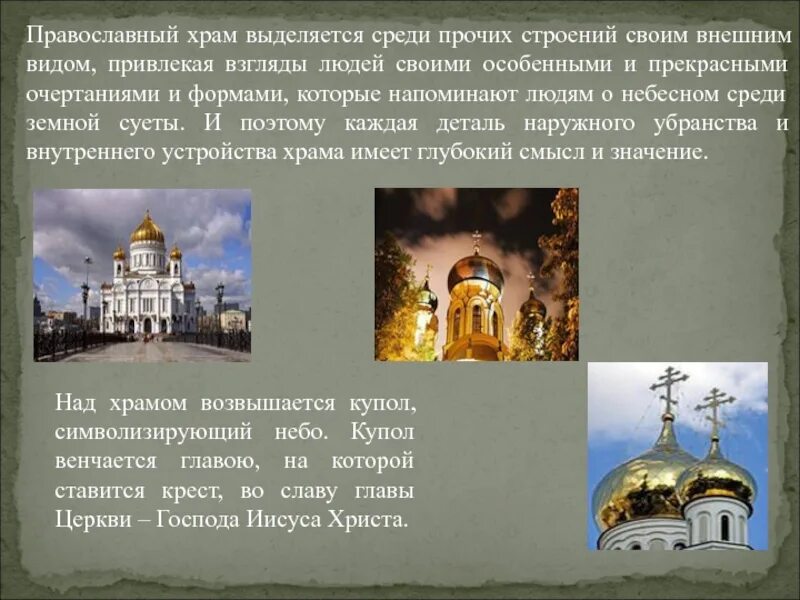 Православный храм выделяется среди прочих строений своим внешним видом, привлекая взгляды людей своими особенными и прекрасными очертаниями и формами, которые напоминают людям о небесном среди земной суеты. И поэтому каждая деталь наружного убранства и внутреннего устройства храма имеет глубокий смысл и значение.

Над храмом возвышается купол, символизирующий небо. Купол венчается главою, на которой ставится крест, во славу главы Церкви – Господа Иисуса Христа.